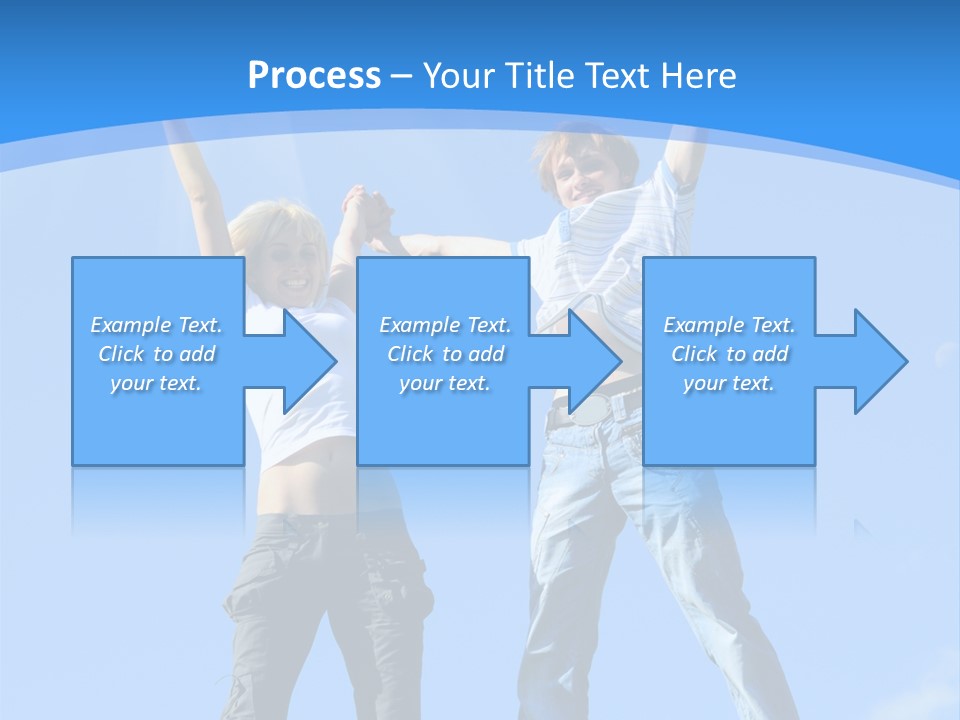 Process – Your Title Text Here

Example Text. Click to add your text.

Example Text. Click to add your text.

Example Text. Click to add your text.